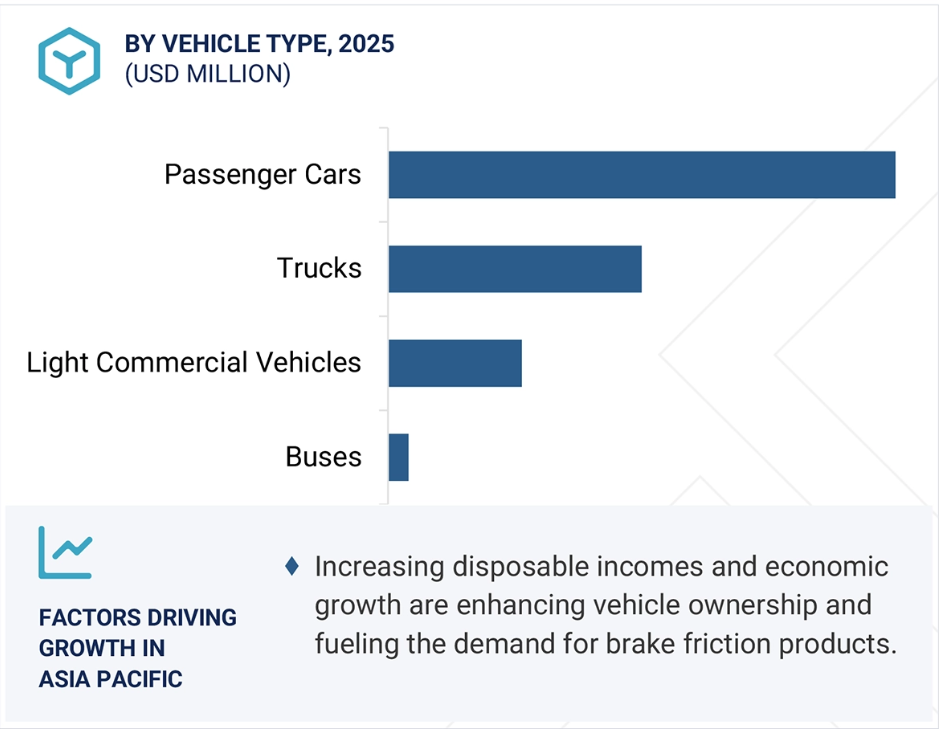 BY VEHICLE TYPE, 2025
(USD MILLION)

Passenger Cars

Trucks

Light Commercial Vehicles

Buses

FACTORS DRIVING GROWTH IN ASIA PACIFIC

♦ Increasing disposable incomes and economic growth are enhancing vehicle ownership and fueling the demand for brake friction products.